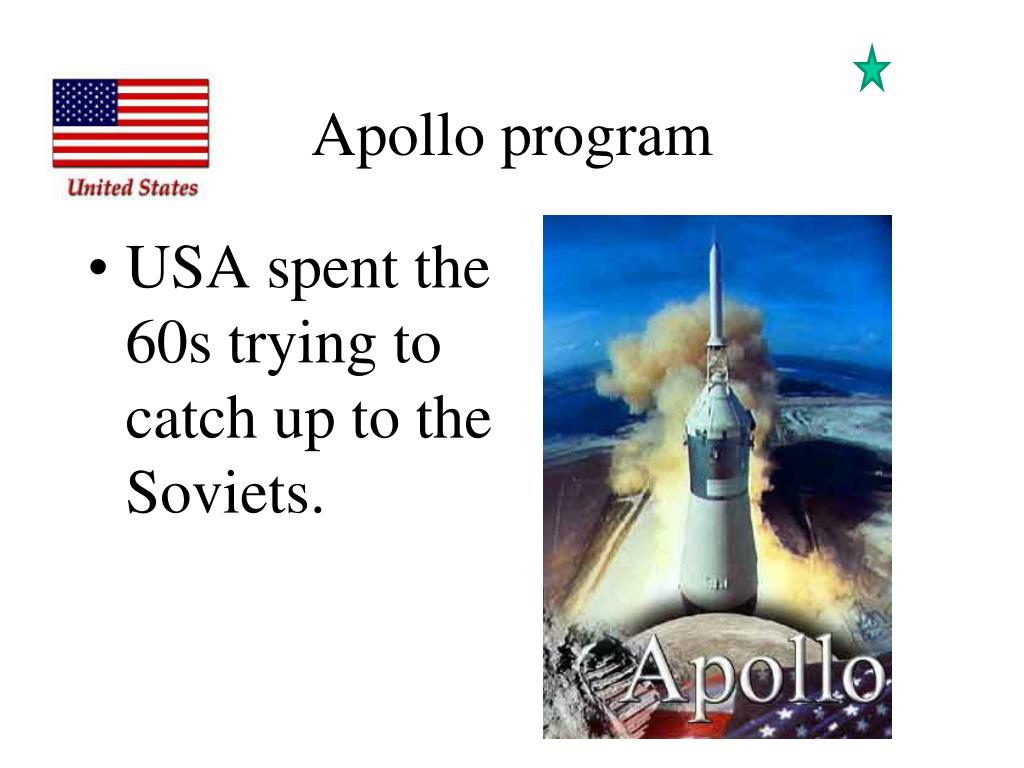 United States

Apollo program

• USA spent the 60s trying to catch up to the Soviets.

Apollo